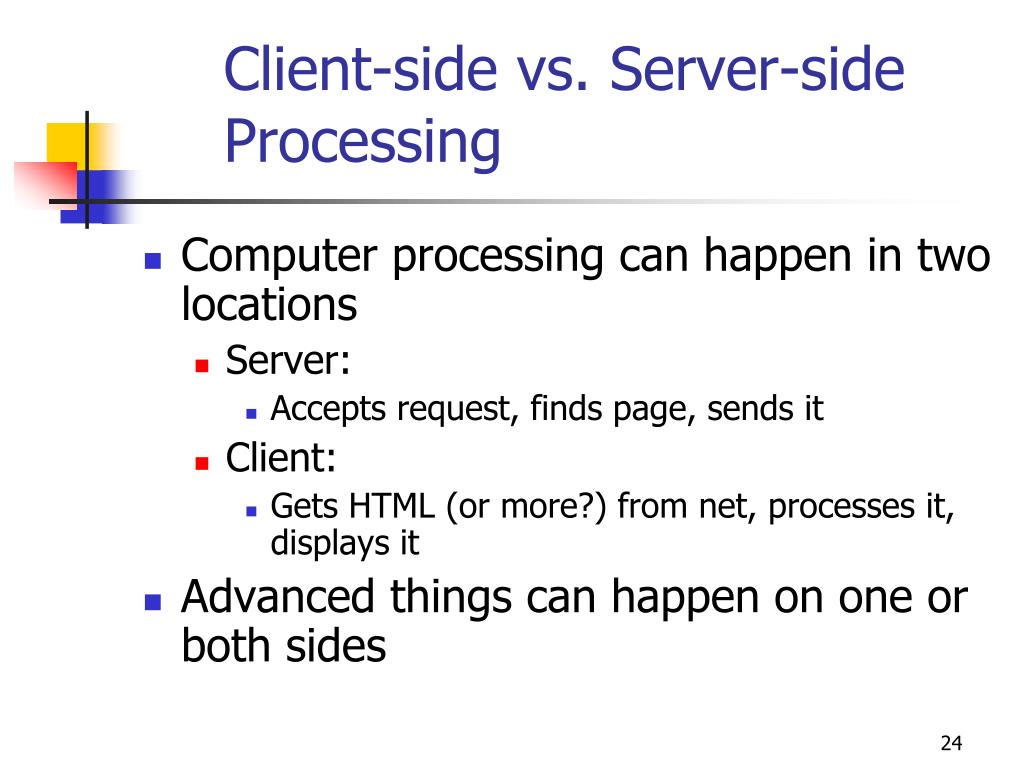 Client-side vs. Server-side Processing

- Computer processing can happen in two locations
  - Server:
    - Accepts request, finds page, sends it
  - Client:
    - Gets HTML (or more?) from net, processes it, displays it
- Advanced things can happen on one or both sides

24